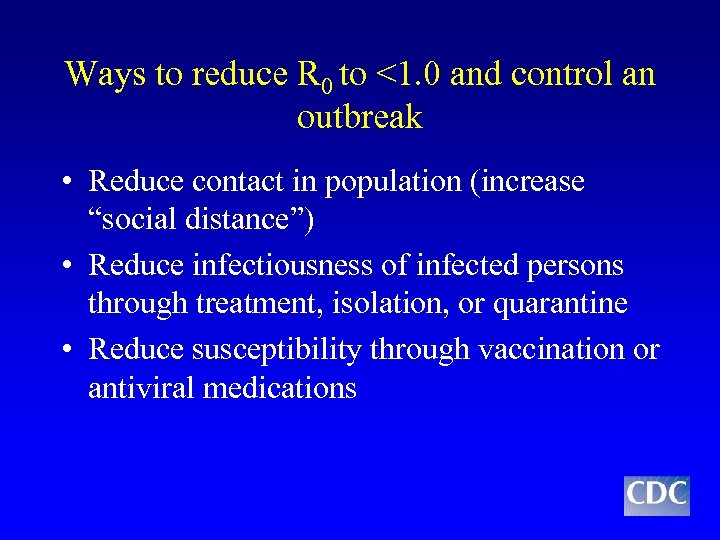 Ways to reduce $R_0$ to <1.0 and control an outbreak

• Reduce contact in population (increase “social distance”)

• Reduce infectiousness of infected persons through treatment, isolation, or quarantine

• Reduce susceptibility through vaccination or antiviral medications

CDC